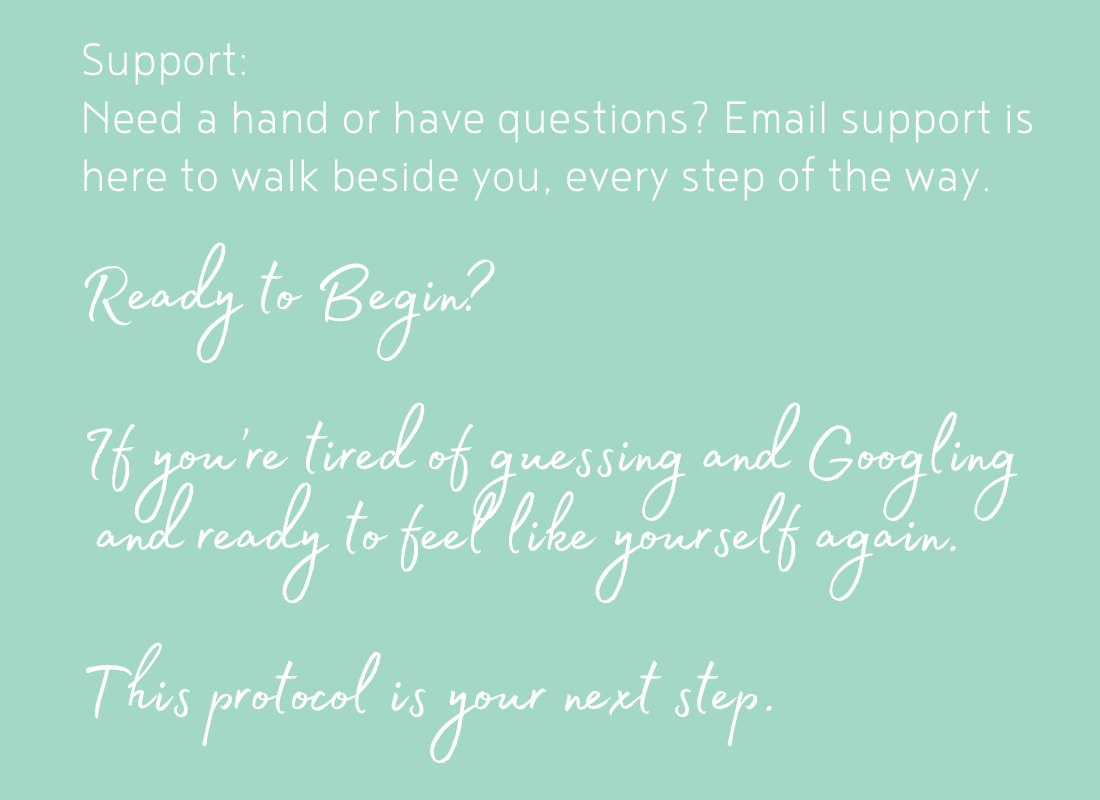 Support:
Need a hand or have questions? Email support is here to walk beside you, every step of the way.

Ready to Begin?

If you're tired of guessing and Googling and ready to feel like yourself again.

This protocol is your next step.